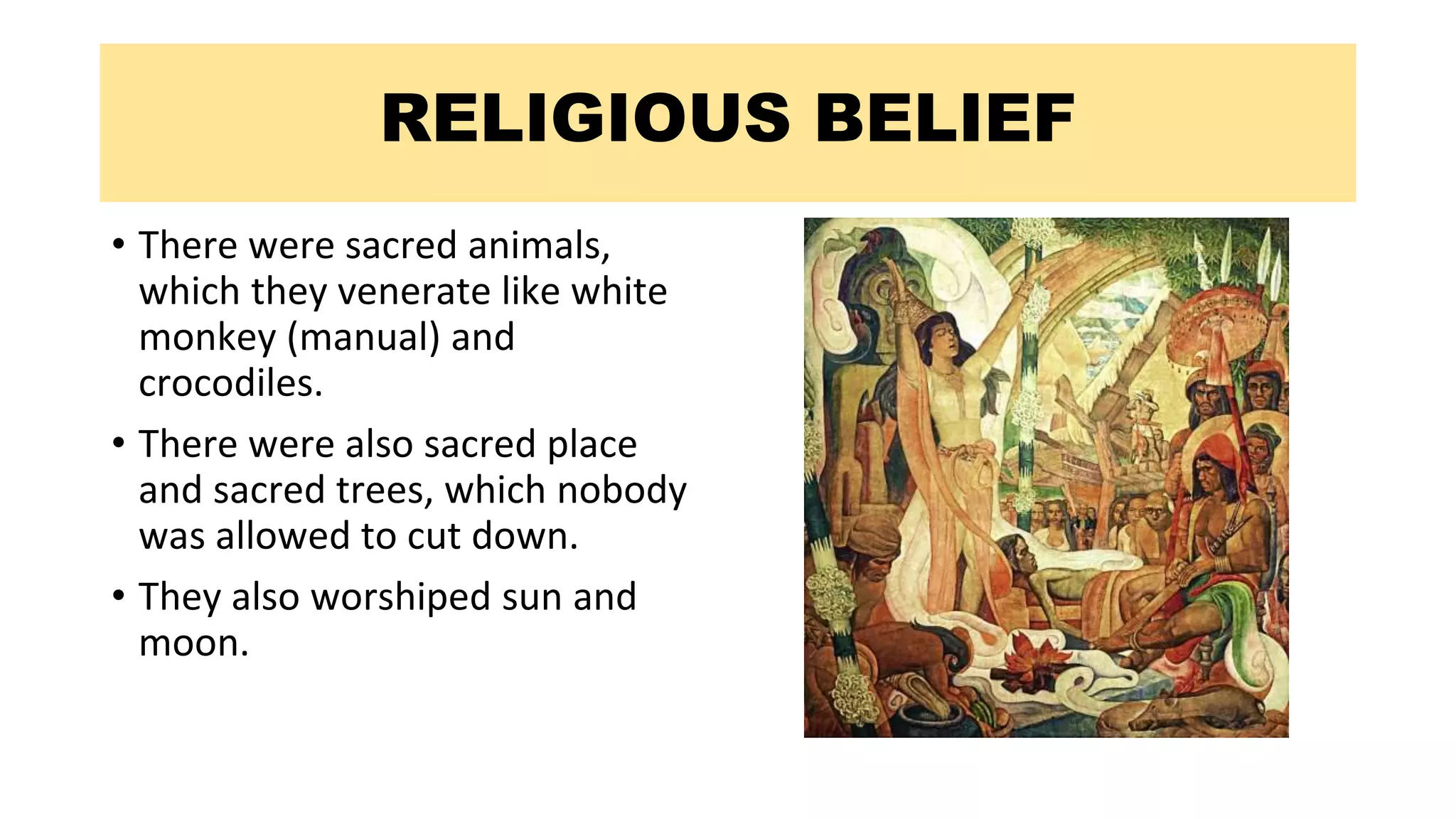 RELIGIOUS BELIEF

• There were sacred animals, which they venerate like white monkey (manual) and crocodiles.

• There were also sacred place and sacred trees, which nobody was allowed to cut down.

• They also worshiped sun and moon.